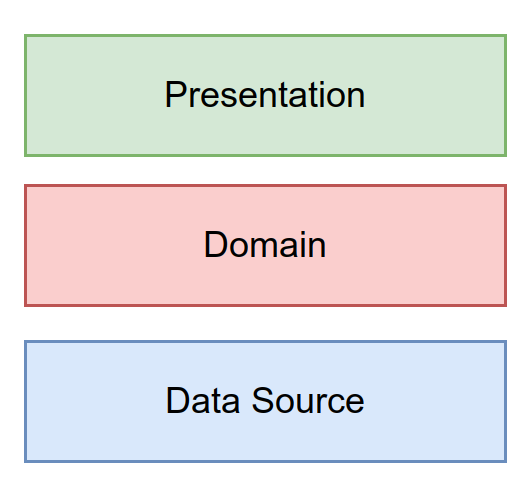 Presentation

Domain

Data Source